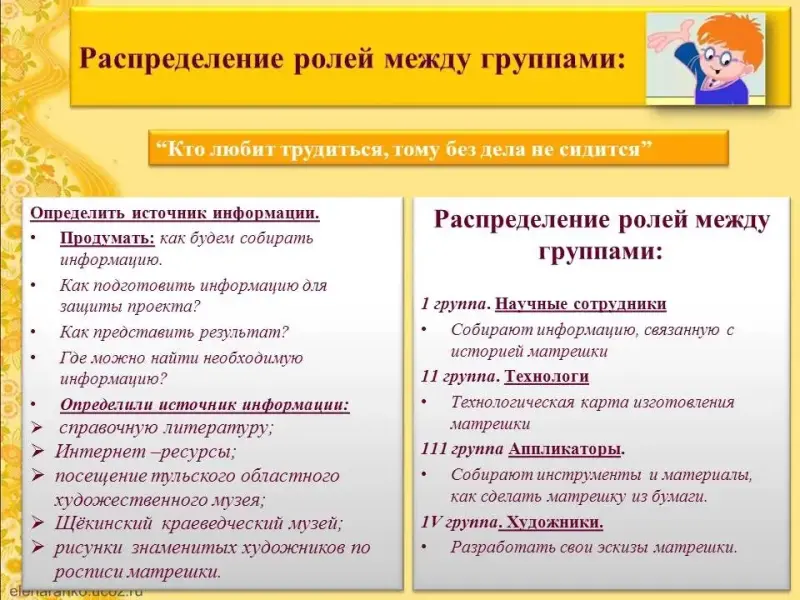 Распределение ролей между группами:

“Кто любит трудиться, тому без дела не сидится”

Определить источник информации.
• Продумать: как будем собирать информацию.
• Как подготовить информацию для защиты проекта?
• Как представить результат?
• Где можно найти необходимую информацию?
• Определили источник информации:
➢ справочную литературу;
➢ Интернет –ресурсы;
➢ посещение тульского областного художественного музея;
➢ Щёкинский краеведческий музей;
➢ рисунки знаменитых художников по росписи матрешки.

Распределение ролей между группами:

1 группа. Научные сотрудники
• Собирают информацию, связанную с историей матрешки
11 группа. Технологи
• Технологическая карта изготовления матрешки
111 группа Аппликаторы.
• Собирают инструменты и материалы, как сделать матрешку из бумаги.
1V группа. Художники.
• Разработать свои эскизы матрешки.

elenaranko.ucoz.ru